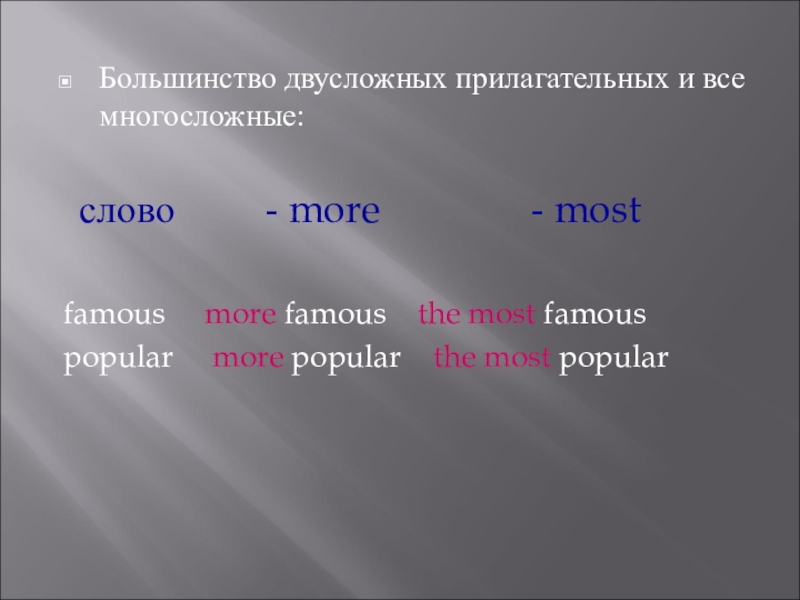 Большинство двусложных прилагательных и все многосложные:

слово - more - most

famous more famous the most famous
popular more popular the most popular